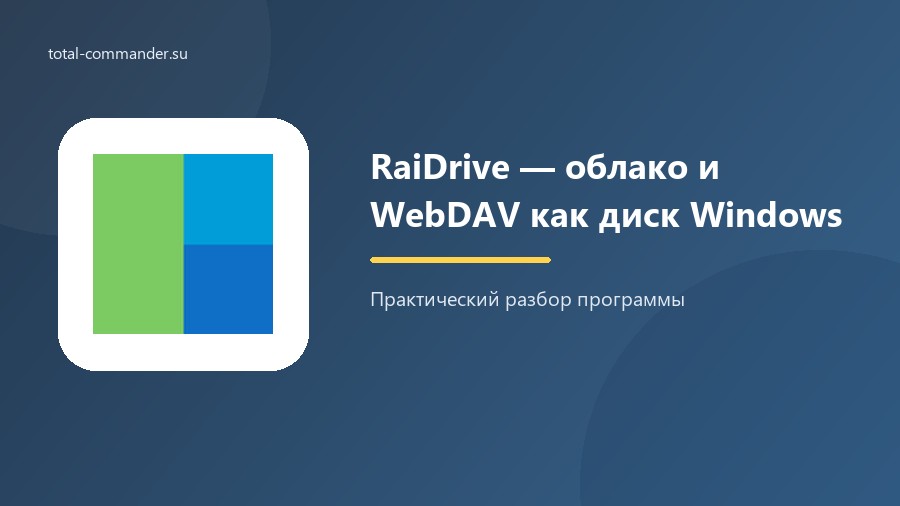 total-commander.su

RaiDrive — облако и WebDAV как диск Windows

Практический разбор программы